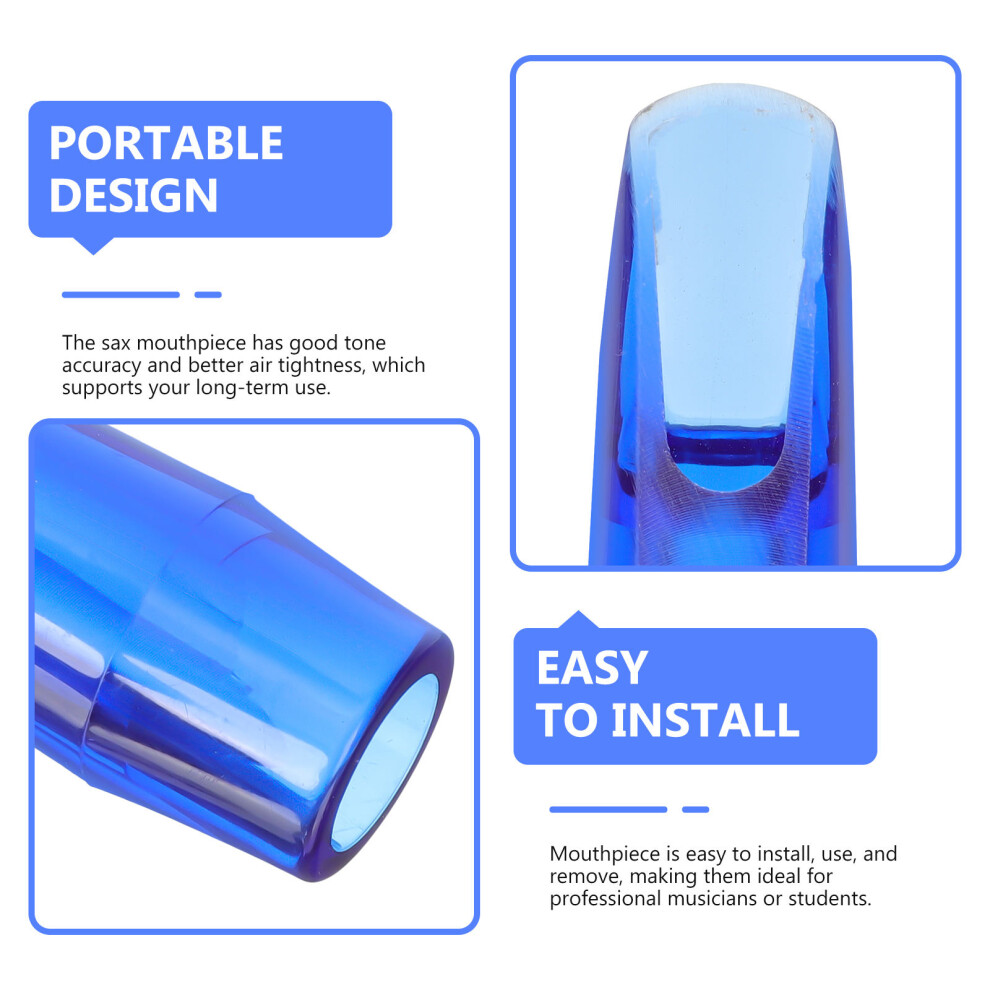 PORTABLE DESIGN

The sax mouthpiece has good tone accuracy and better air tightness, which supports your long-term use.

EASY TO INSTALL

Mouthpiece is easy to install, use, and remove, making them ideal for professional musicians or students.